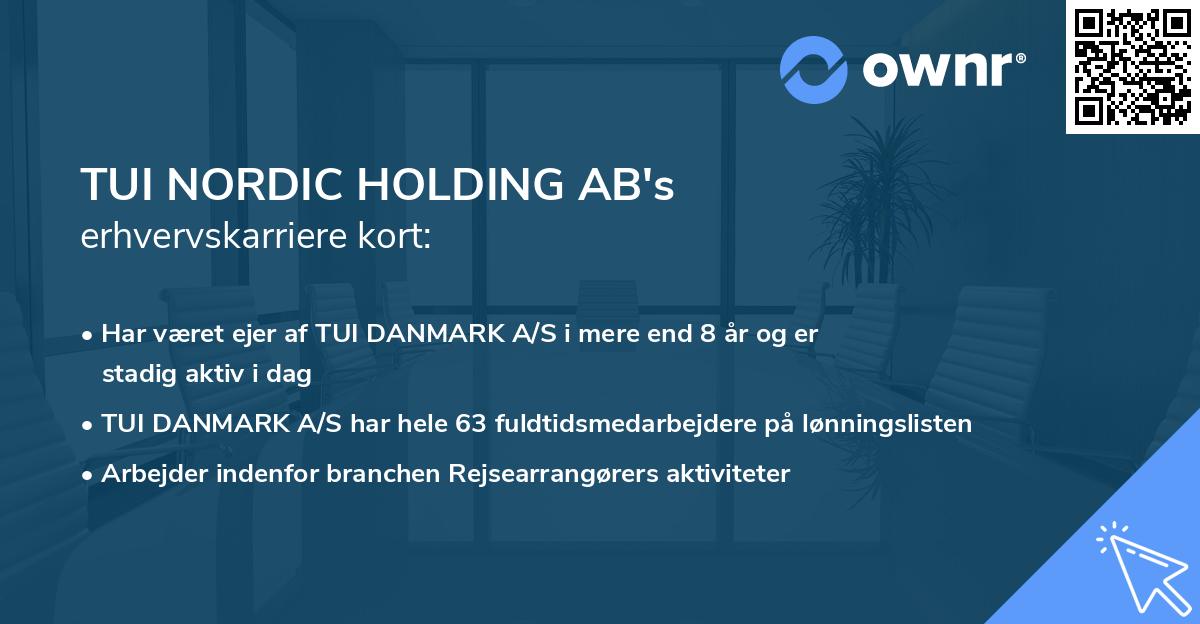 ownr®

TUI NORDIC HOLDING AB's
erhvervskarriere kort:

• Har været ejer af TUI DANMARK A/S i mere end 8 år og er stadig aktiv i dag

• TUI DANMARK A/S har hele 63 fuldtidsmedarbejdere på lønningslisten

• Arbejder indenfor branchen Rejsearrangørers aktiviteter